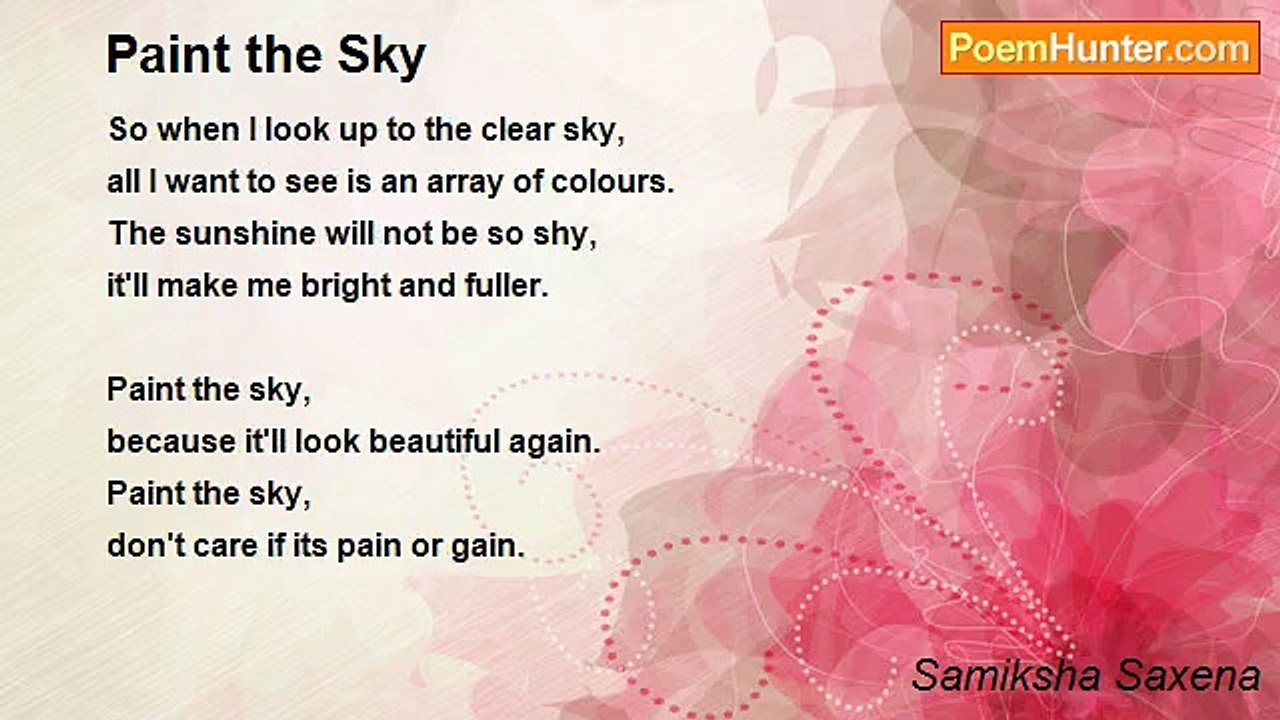 Paint the Sky

PoemHunter.com

So when I look up to the clear sky,
all I want to see is an array of colours.
The sunshine will not be so shy,
it'll make me bright and fuller.

Paint the sky,
because it'll look beautiful again.
Paint the sky,
don't care if its pain or gain.

Samiksha Saxena